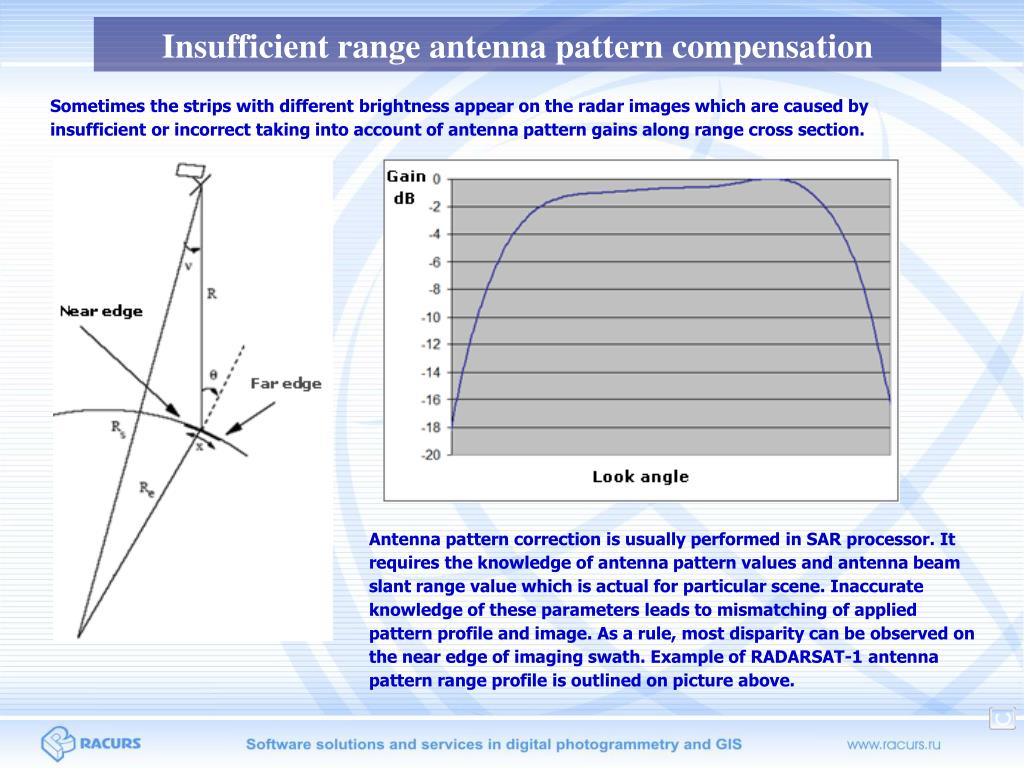 Insufficient range antenna pattern compensation

Sometimes the strips with different brightness appear on the radar images which are caused by insufficient or incorrect taking into account of antenna pattern gains along range cross section.

v
R
Near edge
θ
Far edge
$R_s$
x
$R_e$

Gain dB
0
-2
-4
-6
-8
-10
-12
-14
-16
-18
-20
Look angle

Antenna pattern correction is usually performed in SAR processor. It requires the knowledge of antenna pattern values and antenna beam slant range value which is actual for particular scene. Inaccurate knowledge of these parameters leads to mismatching of applied pattern profile and image. As a rule, most disparity can be observed on the near edge of imaging swath. Example of RADARSAT-1 antenna pattern range profile is outlined on picture above.

RACURS
Software solutions and services in digital photogrammetry and GIS
www.racurs.ru